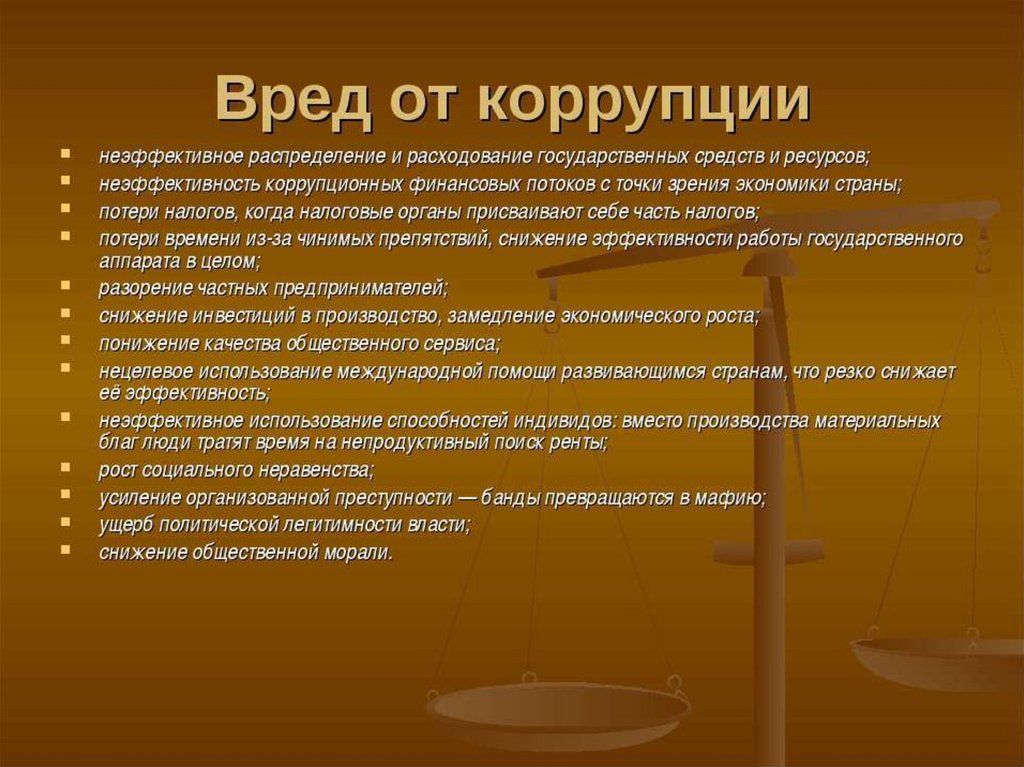 Вред от коррупции

- неэффективное распределение и расходование государственных средств и ресурсов;
- неэффективность коррупционных финансовых потоков с точки зрения экономики страны;
- потери налогов, когда налоговые органы присваивают себе часть налогов;
- потери времени из-за чинимых препятствий, снижение эффективности работы государственного аппарата в целом;
- разорение частных предпринимателей;
- снижение инвестиций в производство, замедление экономического роста;
- понижение качества общественного сервиса;
- нецелевое использование международной помощи развивающимся странам, что резко снижает её эффективность;
- неэффективное использование способностей индивидов: вместо производства материальных благ люди тратят время на непродуктивный поиск ренты;
- рост социального неравенства;
- усиление организованной преступности — банды превращаются в мафию;
- ущерб политической легитимности власти;
- снижение общественной морали.